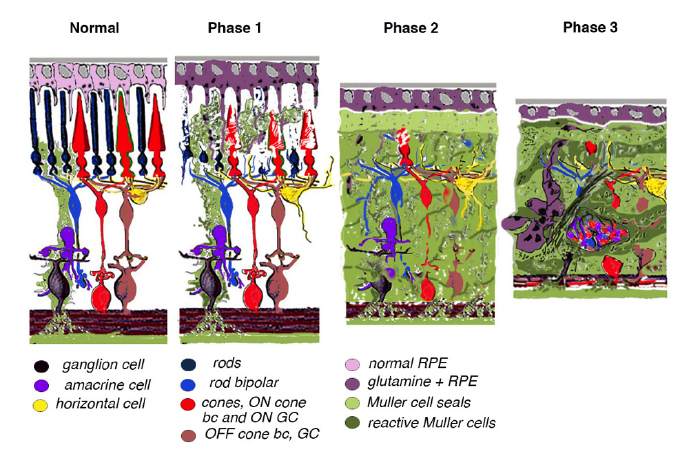 Normal

Phase 1

Phase 2

Phase 3

ganglion cell
amacrine cell
horizontal cell

rods
rod bipolar
cones, ON cone bc and ON GC
OFF cone bc, GC

normal RPE
glutamine + RPE
Muller cell seals
reactive Muller cells